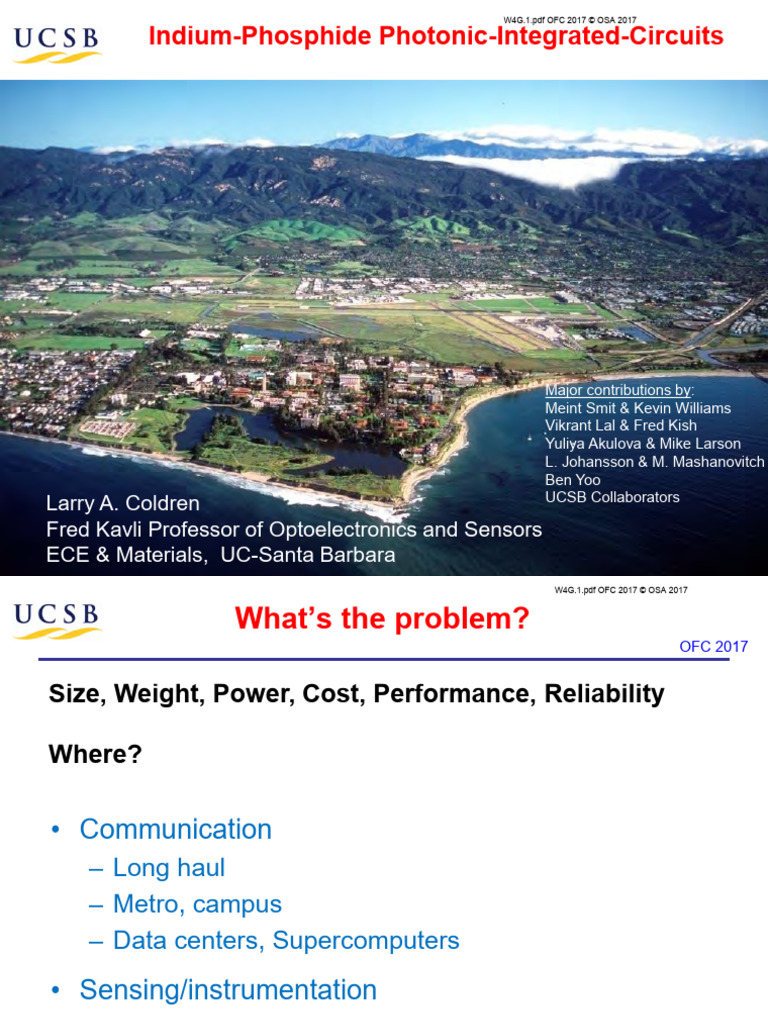 W4G.1.pdf OFC 2017 © OSA 2017

UCSB

Indium-Phosphide Photonic-Integrated-Circuits

Major contributions by:
Meint Smit & Kevin Williams
Vikrant Lal & Fred Kish
Yuliya Akulova & Mike Larson
L. Johansson & M. Mashanovitch
Ben Yoo
UCSB Collaborators

Larry A. Coldren
Fred Kavli Professor of Optoelectronics and Sensors
ECE & Materials, UC-Santa Barbara

W4G.1.pdf OFC 2017 © OSA 2017

UCSB

What's the problem?

OFC 2017

Size, Weight, Power, Cost, Performance, Reliability

Where?

• Communication
– Long haul
– Metro, campus
– Data centers, Supercomputers
• Sensing/instrumentation